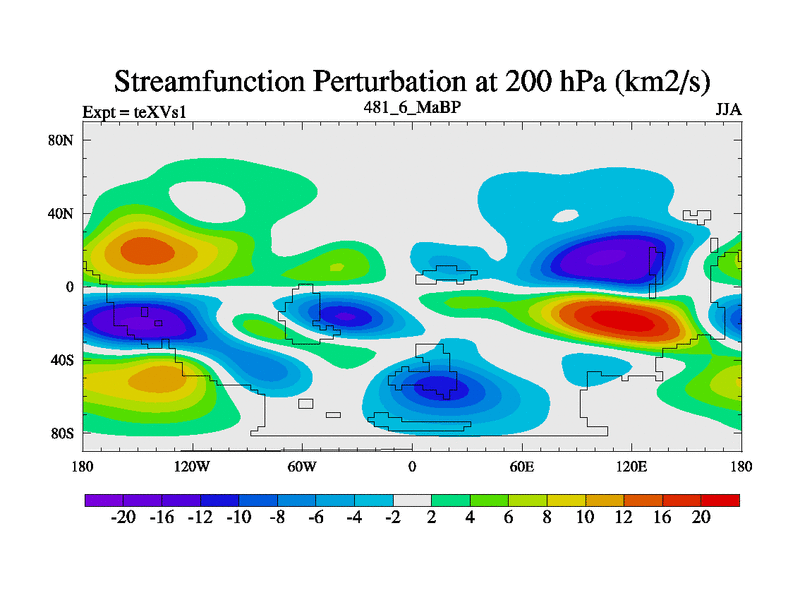 Streamfunction Perturbation at 200 hPa (km2/s)

Expt = teXVs1

481_6_MaBP

JJA

80N

40N

0

40S

80S

180

120W

60W

0

60E

120E

180

-20 -16 -12 -10 -8 -6 -4 -2 2 4 6 8 10 12 16 20